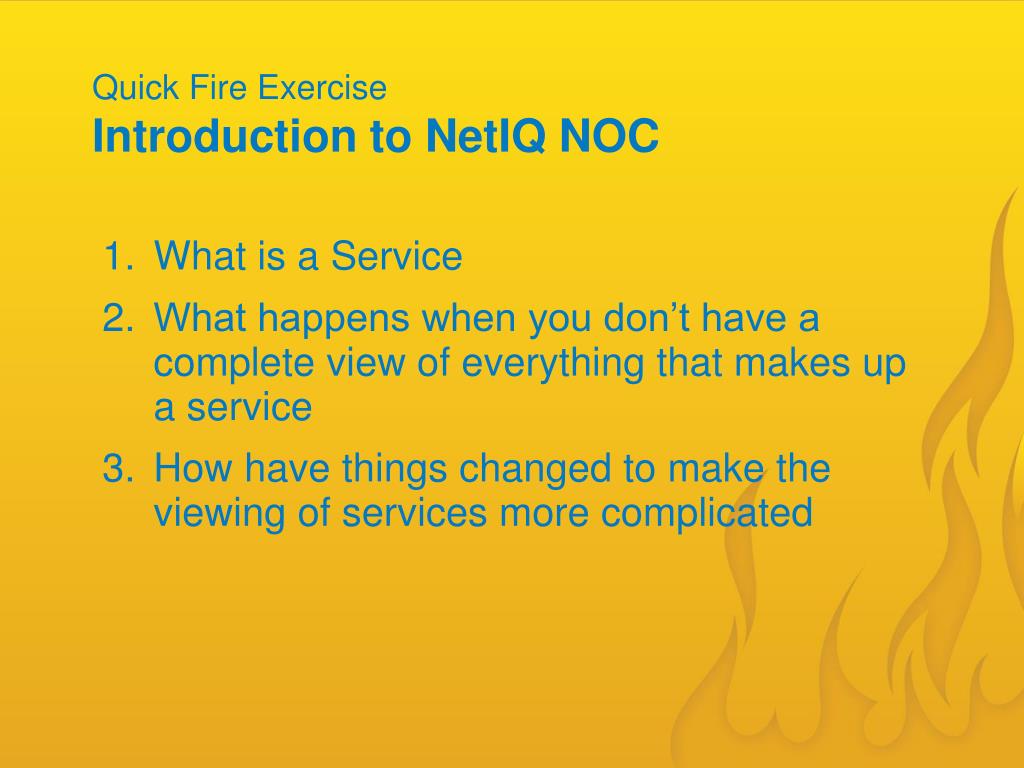 Quick Fire Exercise
Introduction to NetIQ NOC

1. What is a Service
2. What happens when you don’t have a complete view of everything that makes up a service
3. How have things changed to make the viewing of services more complicated